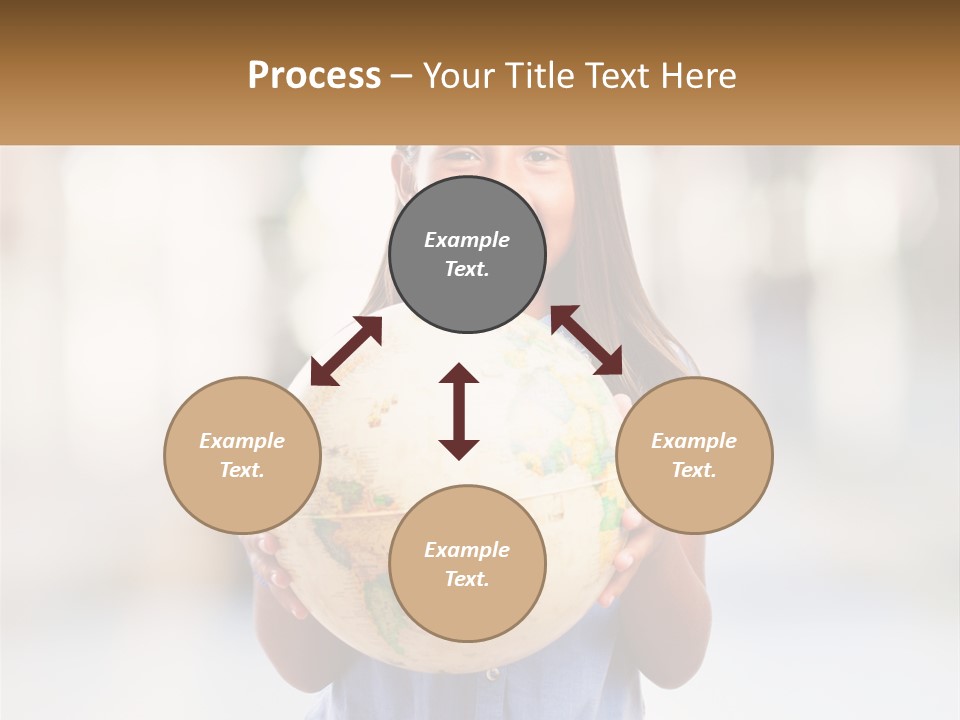 Process – Your Title Text Here

Example Text.

Example Text.

Example Text.

Example Text.